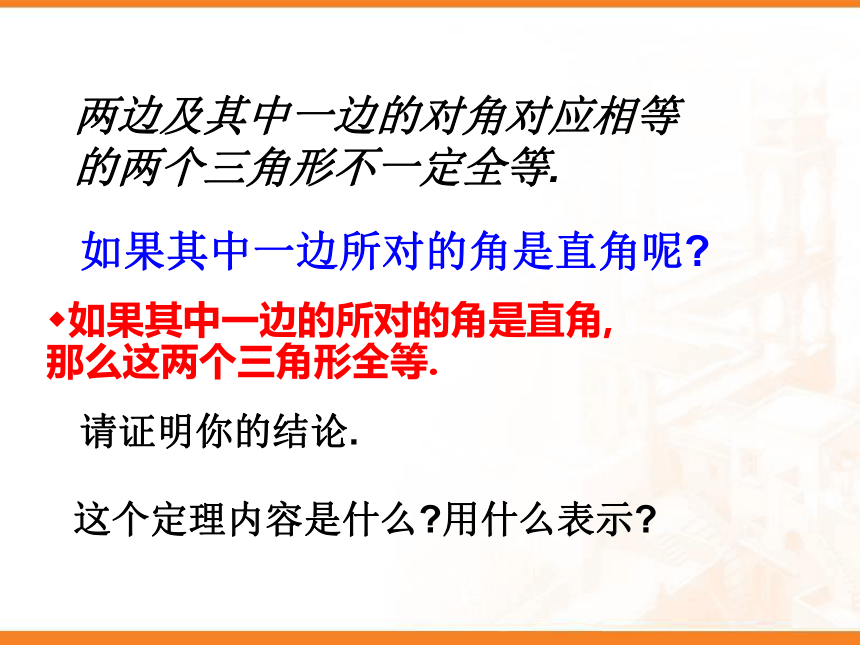 两边及其中一边的对角对应相等的两个三角形不一定全等.

如果其中一边所对的角是直角呢?

◆如果其中一边的所对的角是直角,那么这两个三角形全等.

请证明你的结论.

这个定理内容是什么?用什么表示?